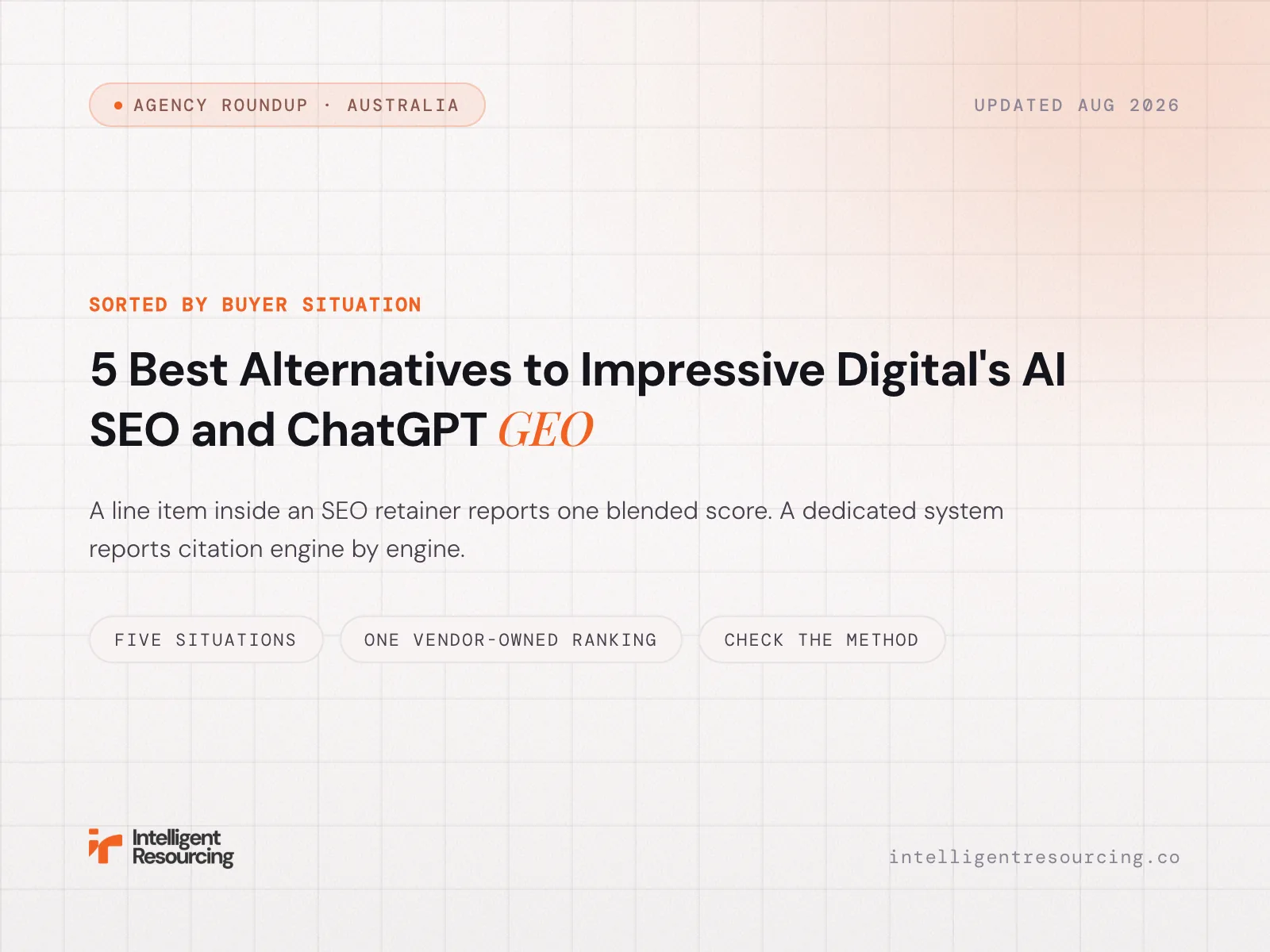 AGENCY ROUNDUP · AUSTRALIA

UPDATED AUG 2026

SORTED BY BUYER SITUATION

5 Best Alternatives to Impressive Digital's AI SEO and ChatGPT GEO

A line item inside an SEO retainer reports one blended score. A dedicated system reports citation engine by engine.

FIVE SITUATIONS

ONE VENDOR-OWNED RANKING

CHECK THE METHOD

Intelligent Resourcing

intelligentresourcing.co